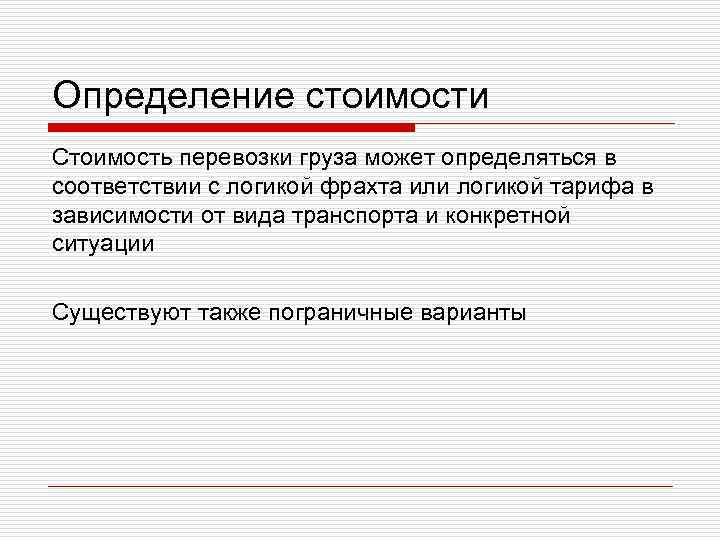 Определение стоимости

Стоимость перевозки груза может определяться в соответствии с логикой фрахта или логикой тарифа в зависимости от вида транспорта и конкретной ситуации

Существуют также пограничные варианты